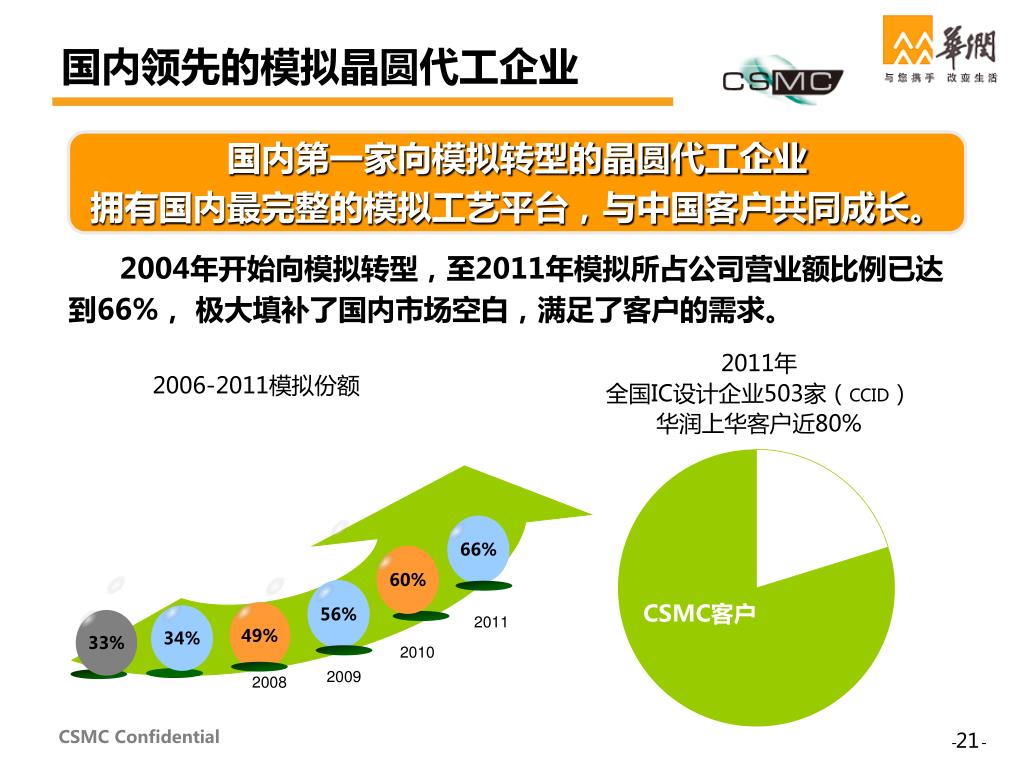 国内领先的模拟晶圆代工企业

CSMC

華潤
与您携手 改变生活

国内第一家向模拟转型的晶圆代工企业
拥有国内最完整的模拟工艺平台，与中国客户共同成长。

2004年开始向模拟转型，至2011年模拟所占公司营业额比例已达到66%， 极大填补了国内市场空白，满足了客户的需求。

2006-2011模拟份额

33%
34%
49%
2008
56%
2009
60%
2010
66%
2011

2011年
全国IC设计企业503家（CCID）
华润上华客户近80%

CSMC客户

CSMC Confidential

-21-